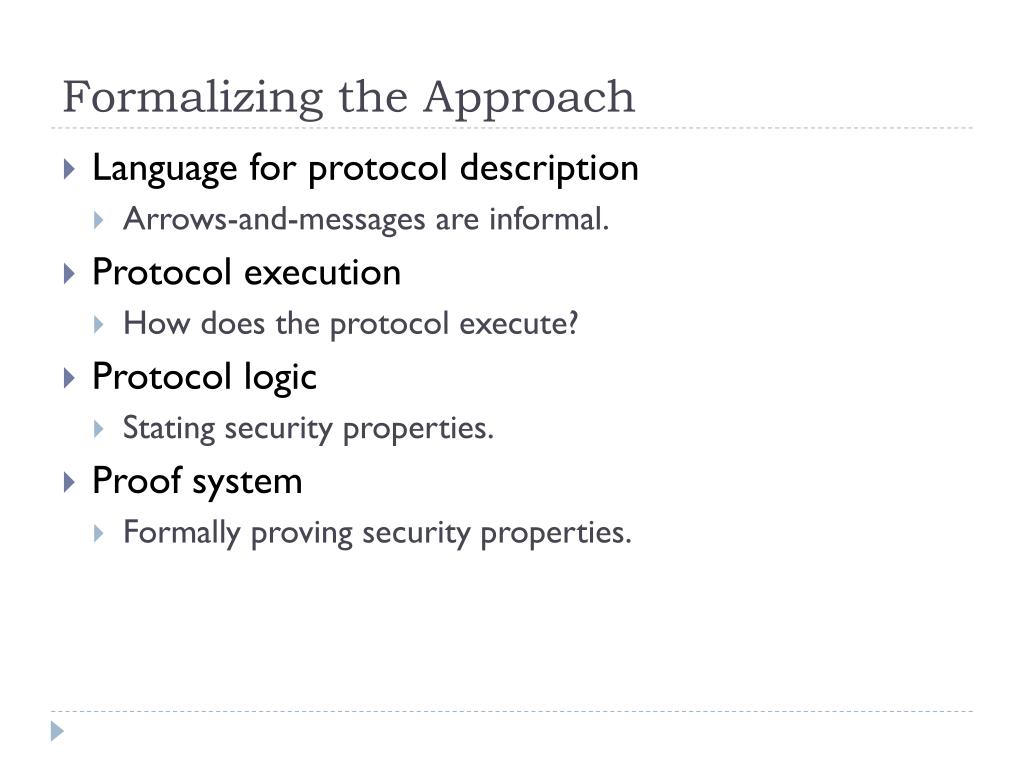 Formalizing the Approach

Language for protocol description

Arrows-and-messages are informal.

Protocol execution

How does the protocol execute?

Protocol logic

Stating security properties.

Proof system

Formally proving security properties.